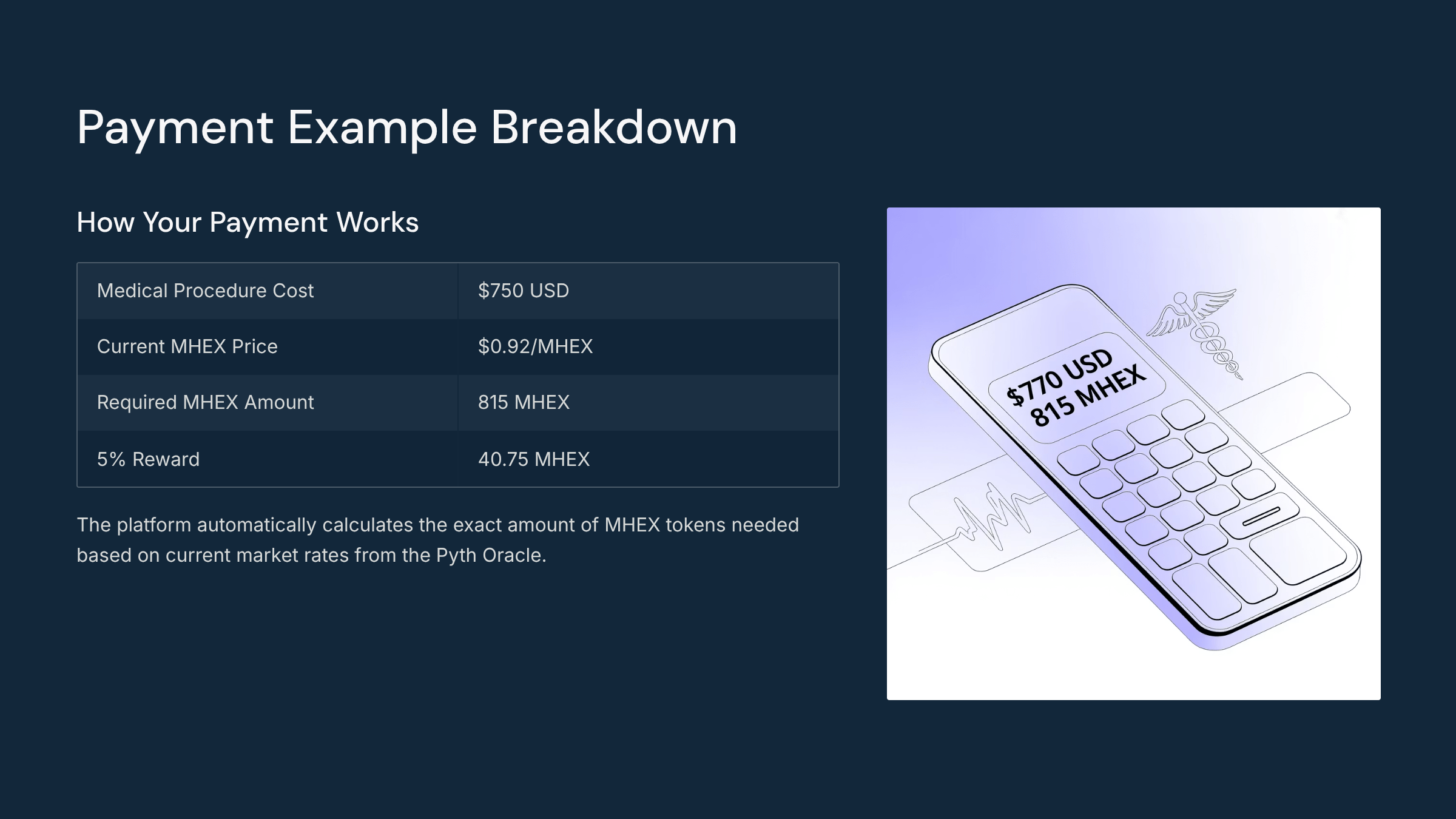 Payment Example Breakdown

How Your Payment Works

| Medical Procedure Cost | $750 USD |
|---|---|
| Current MHEX Price | $0.92/MHEX |
| Required MHEX Amount | 815 MHEX |
| 5% Reward | 40.75 MHEX |

The platform automatically calculates the exact amount of MHEX tokens needed based on current market rates from the Pyth Oracle.

$770 USD
815 MHEX